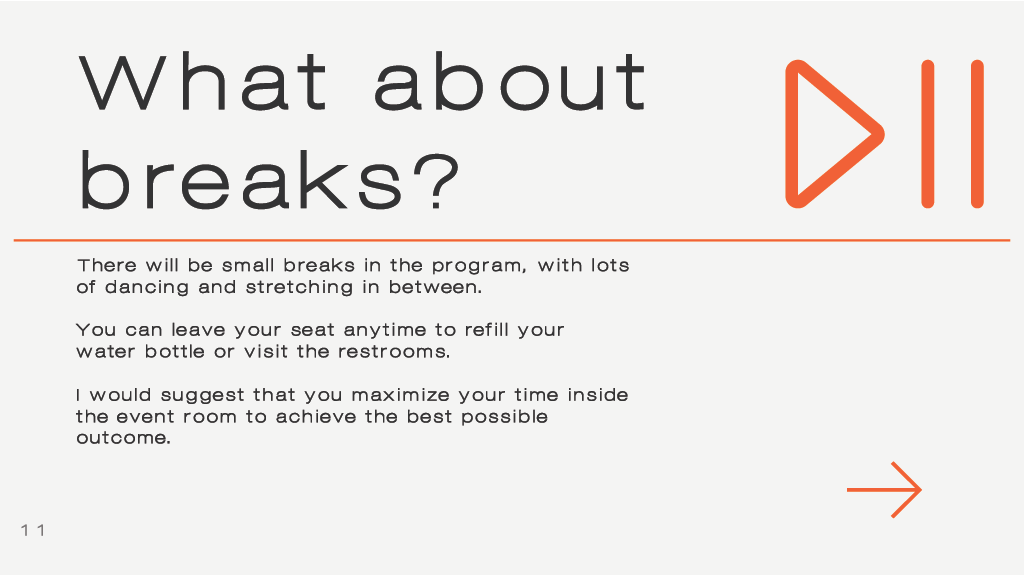 What about breaks?

There will be small breaks in the program, with lots of dancing and stretching in between.

You can leave your seat anytime to refill your water bottle or visit the restrooms.

I would suggest that you maximize your time inside the event room to achieve the best possible outcome.

11